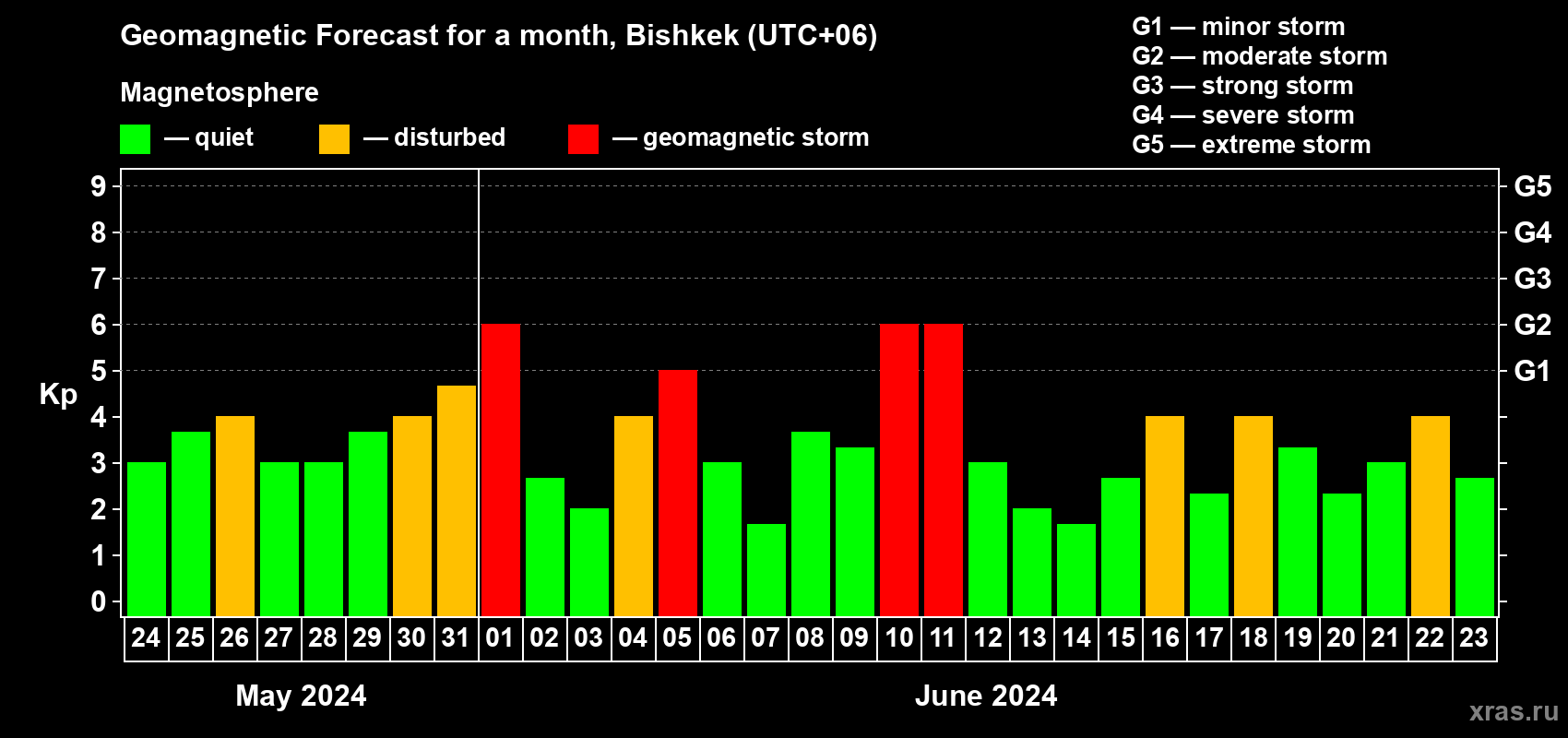 Geomagnetic Forecast for a month, Bishkek (UTC+06)

Magnetosphere

— quiet — disturbed — geomagnetic storm

G1 — minor storm
G2 — moderate storm
G3 — strong storm
G4 — severe storm
G5 — extreme storm

Kp

9
8
7
6
5
4
3
2
1
0

G5
G4
G3
G2
G1

24 25 26 27 28 29 30 31 01 02 03 04 05 06 07 08 09 10 11 12 13 14 15 16 17 18 19 20 21 22 23

May 2024

June 2024

xras.ru